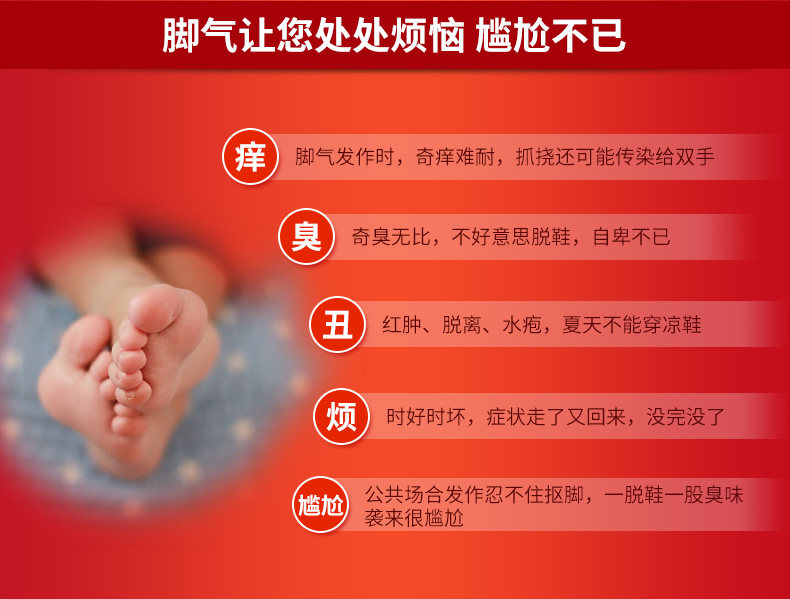 脚气让您处处烦恼 尴尬不已

痒 脚气发作时，奇痒难耐，抓挠还可能传染给双手

臭 奇臭无比，不好意思脱鞋，自卑不已

丑 红肿、脱离、水疱，夏天不能穿凉鞋

烦 时好时坏，症状走了又回来，没完没了

尴尬 公共场合发作忍不住抠脚，一脱鞋一股臭味袭来很尴尬